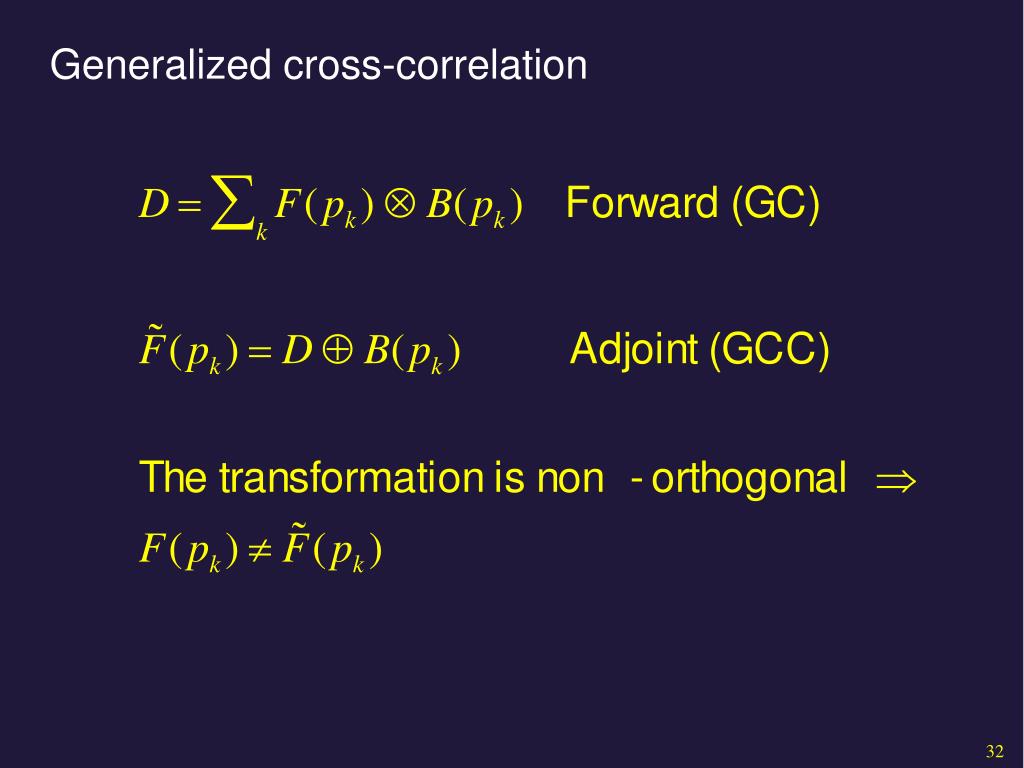 Generalized cross-correlation

$D = \sum_k F(p_k) \otimes B(p_k)$ Forward (GC)

$\tilde{F}(p_k) = D \oplus B(p_k)$ Adjoint (GCC)

The transformation is non - orthogonal $\Rightarrow$

$F(p_k) \neq \tilde{F}(p_k)$

32